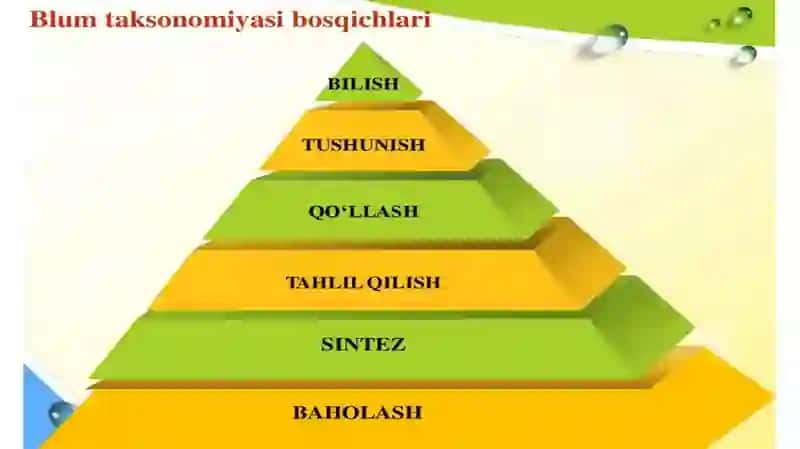 Blum taksonomiyasi bosqichlari

BILISH

TUSHUNISH

QO‘LLASH

TAHLIL QILISH

SINTEZ

BAHOLASH